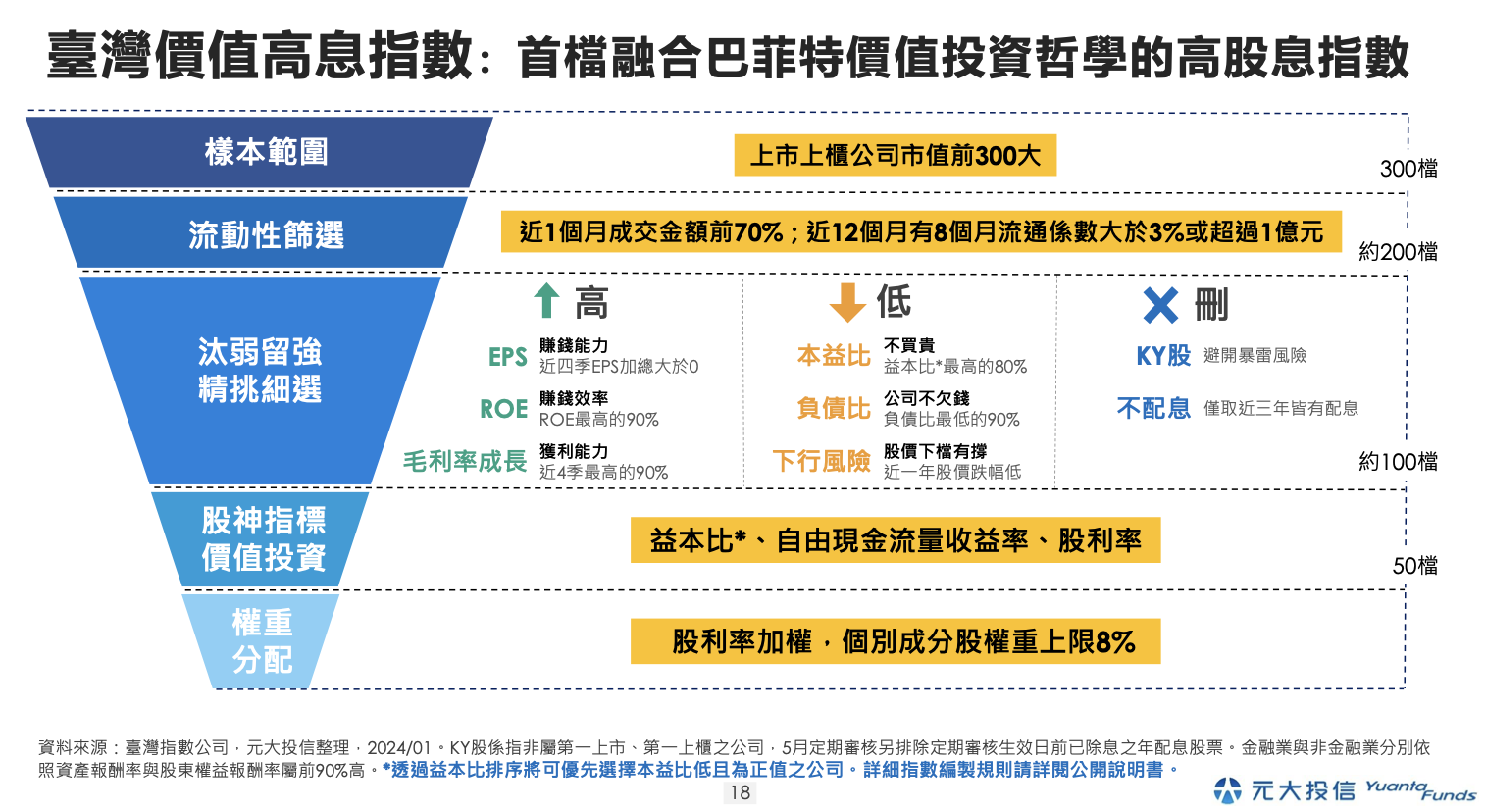 臺灣價值高息指數：首檔融合巴菲特價值投資哲學的高股息指數

樣本範圍

上市上櫃公司市值前300大

300檔

流動性篩選

近1個月成交金額前70%；近12個月有8個月流通係數大於3%或超過1億元

約200檔

汰弱留強
精挑細選

高

EPS 賺錢能力
近四季EPS加總大於0

ROE 賺錢效率
ROE最高的90%

毛利率成長 獲利能力
近4季最高的90%

低

本益比 不買貴
益本比*最高的80%

負債比 公司不欠錢
負債比最低的90%

下行風險 股價下檔有撐
近一年股價跌幅低

刪

KY股 避開暴雷風險

不配息 僅取近三年皆有配息

約100檔

股神指標
價值投資

益本比*、自由現金流量收益率、股利率

50檔

權重
分配

股利率加權，個別成分股權重上限8%

資料來源：臺灣指數公司，元大投信整理，2024/01。KY股係指非屬第一上市、第一上櫃之公司，5月定期審核另排除定期審核生效日前已除息之年配息股票。金融業與非金融業分別依照資產報酬率與股東權益報酬率屬前90%高。*透過益本比排序將可優先選擇本益比低且為正值之公司。詳細指數編製規則請詳閱公開說明書。

18

元大投信 Yuanta Funds